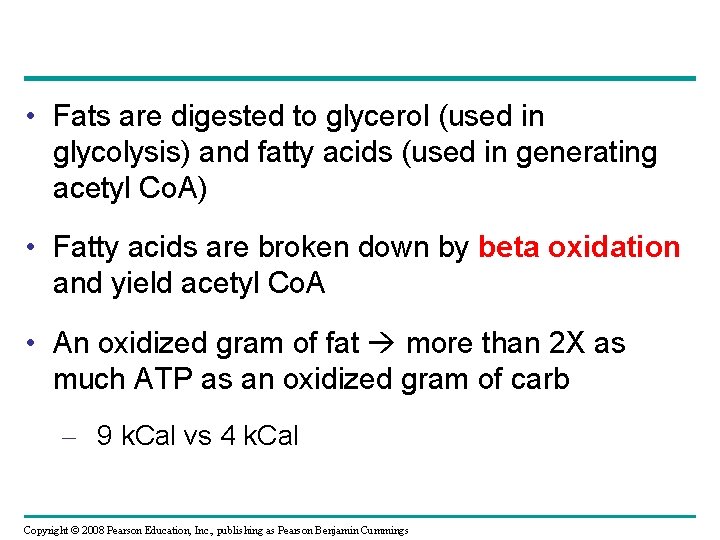 • Fats are digested to glycerol (used in glycolysis) and fatty acids (used in generating acetyl CoA)

• Fatty acids are broken down by beta oxidation and yield acetyl CoA

• An oxidized gram of fat → more than 2X as much ATP as an oxidized gram of carb

– 9 kCal vs 4 kCal

Copyright © 2008 Pearson Education, Inc., publishing as Pearson Benjamin Cummings